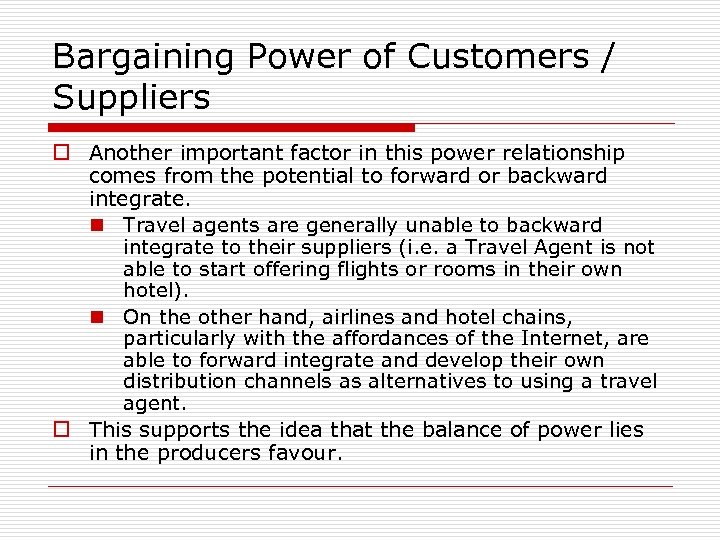 Bargaining Power of Customers / Suppliers

Another important factor in this power relationship comes from the potential to forward or backward integrate.

Travel agents are generally unable to backward integrate to their suppliers (i.e. a Travel Agent is not able to start offering flights or rooms in their own hotel).

On the other hand, airlines and hotel chains, particularly with the affordances of the Internet, are able to forward integrate and develop their own distribution channels as alternatives to using a travel agent.

This supports the idea that the balance of power lies in the producers favour.